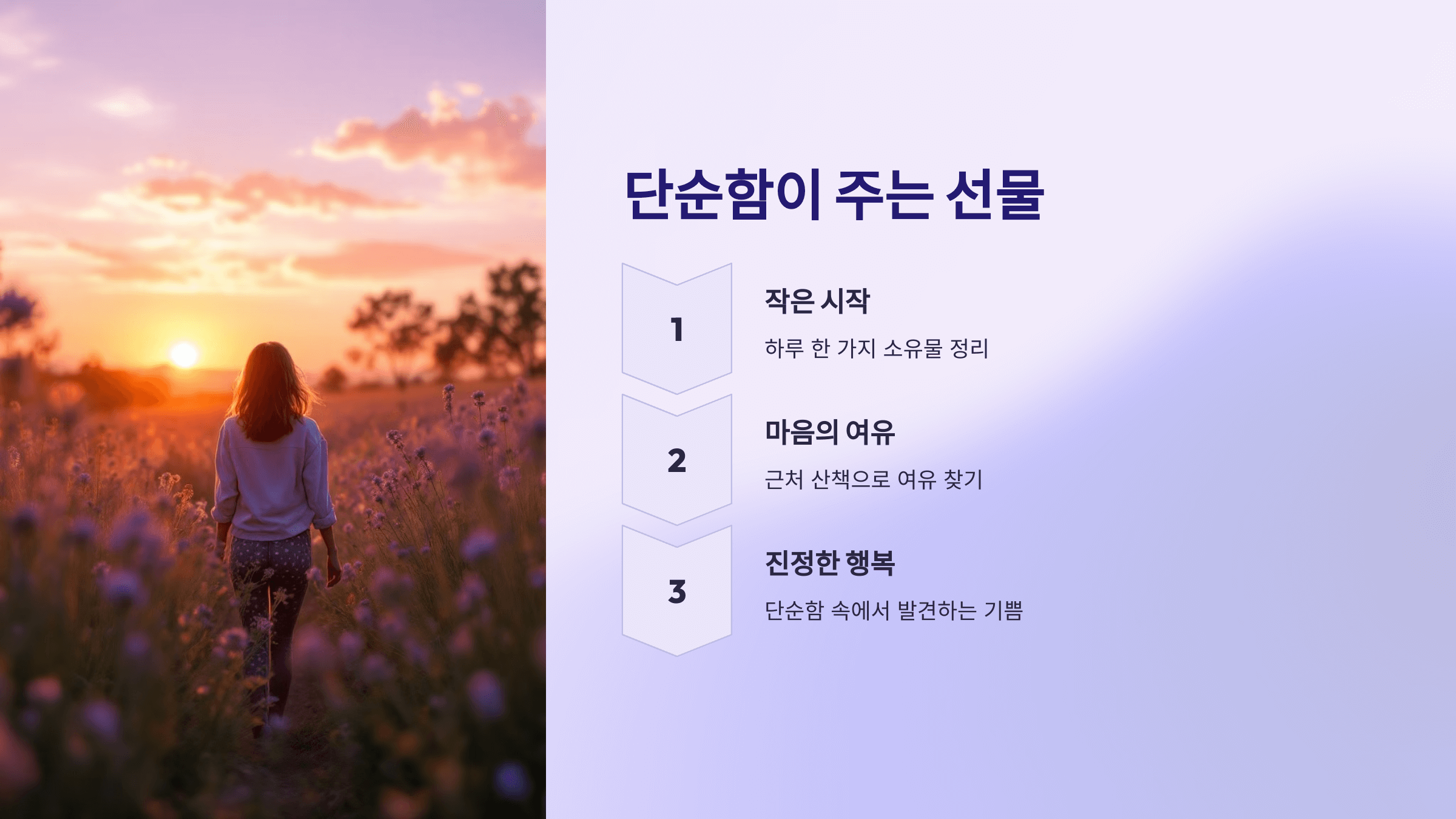 단순함이 주는 선물

1

작은 시작

하루 한 가지 소유물 정리

2

마음의 여유

근처 산책으로 여유 찾기

3

진정한 행복

단순함 속에서 발견하는 기쁨